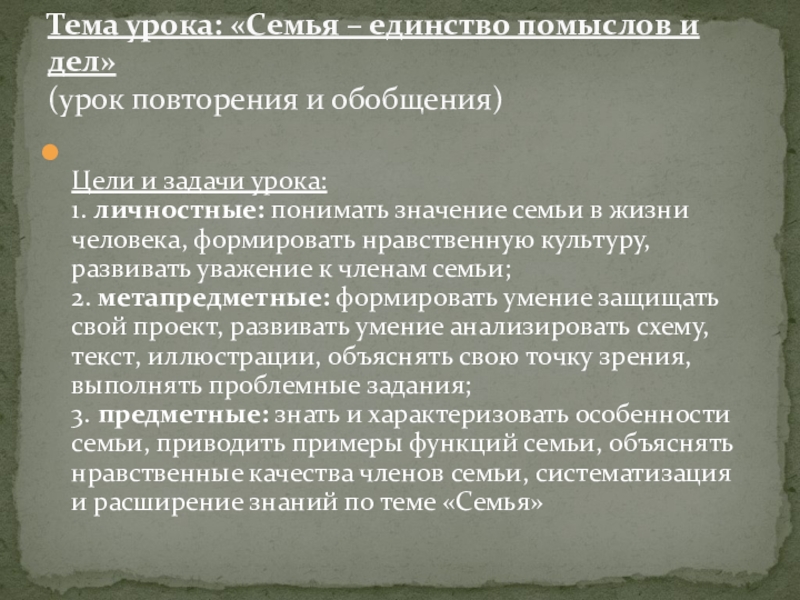 Тема урока: «Семья – единство помыслов и дел»
(урок повторения и обобщения)

Цели и задачи урока:
1. личностные: понимать значение семьи в жизни человека, формировать нравственную культуру, развивать уважение к членам семьи;
2. метапредметные: формировать умение защищать свой проект, развивать умение анализировать схему, текст, иллюстрации, объяснять свою точку зрения, выполнять проблемные задания;
3. предметные: знать и характеризовать особенности семьи, приводить примеры функций семьи, объяснять нравственные качества членов семьи, систематизация и расширение знаний по теме «Семья»